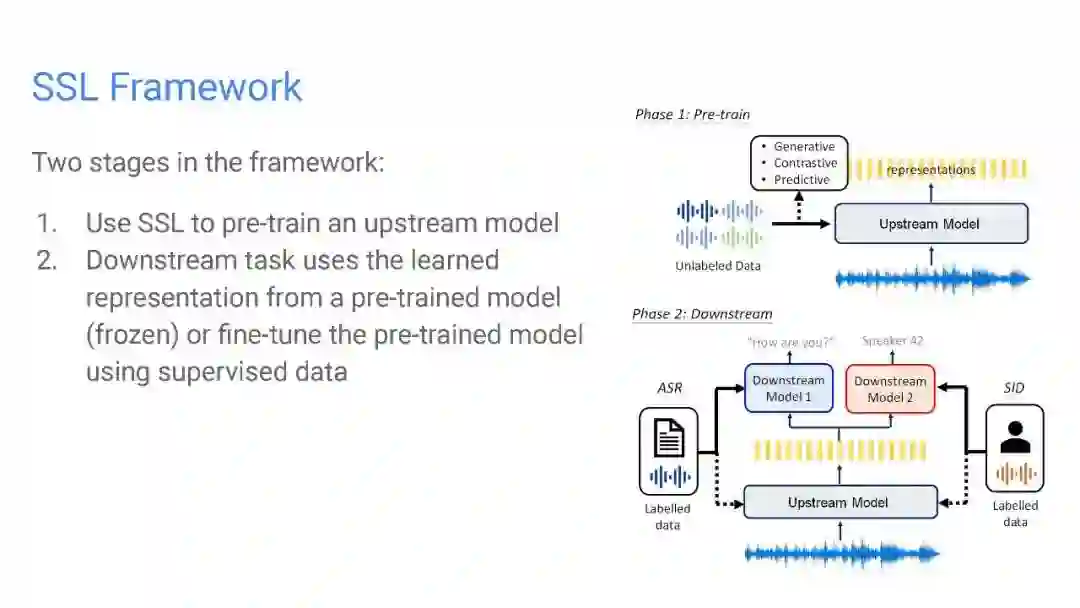 SSL Framework

Two stages in the framework:

1. Use SSL to pre-train an upstream model
2. Downstream task uses the learned representation from a pre-trained model (frozen) or fine-tune the pre-trained model using supervised data

Phase 1: Pre-train

• Generative
• Contrastive
• Predictive

representations

Upstream Model

Unlabeled Data

Phase 2: Downstream

"How are you?"

Speaker 42

ASR

Downstream Model 1

Downstream Model 2

SID

Labelled data

Upstream Model

Labelled data